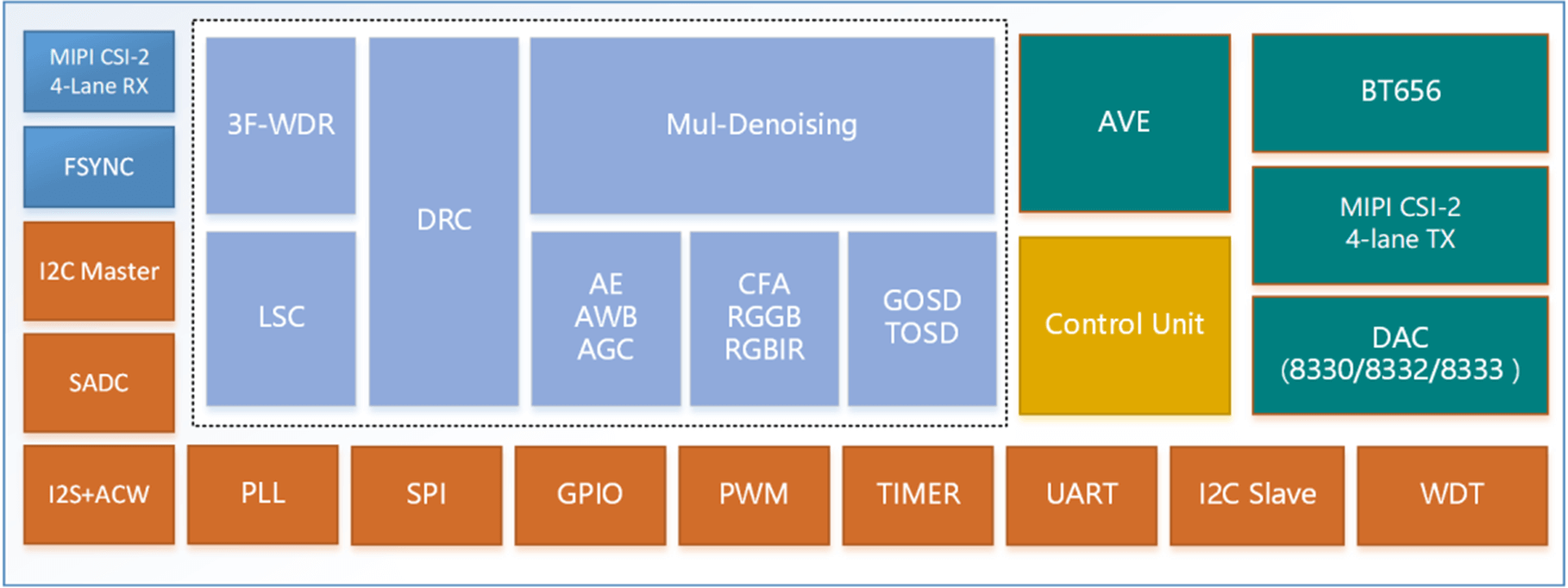 MIPI CSI-2
4-Lane RX

FSYNC

I2C Master

SADC

3F-WDR

LSC

DRC

Mul-Denoising

AE
AWB
AGC

CFA
RGGB
RGBIR

GOSD
TOSD

AVE

Control Unit

BT656

MIPI CSI-2
4-lane TX

DAC
(8330/8332/8333 )

I2S+ACW

PLL

SPI

GPIO

PWM

TIMER

UART

I2C Slave

WDT